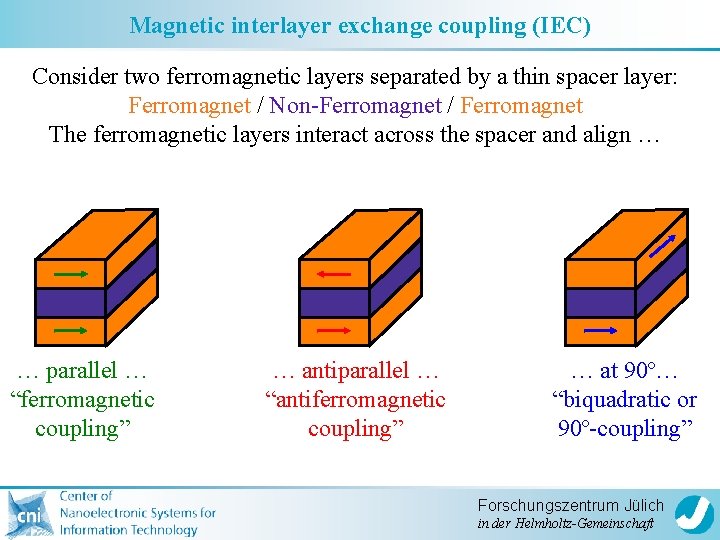 Magnetic interlayer exchange coupling (IEC)

Consider two ferromagnetic layers separated by a thin spacer layer:
Ferromagnet / Non-Ferromagnet / Ferromagnet
The ferromagnetic layers interact across the spacer and align …

… parallel …
“ferromagnetic coupling”

… antiparallel …
“antiferromagnetic coupling”

… at 90°…
“biquadratic or 90°-coupling”

cni Center of Nanoelectronic Systems for Information Technology

Forschungszentrum Jülich
in der Helmholtz-Gemeinschaft